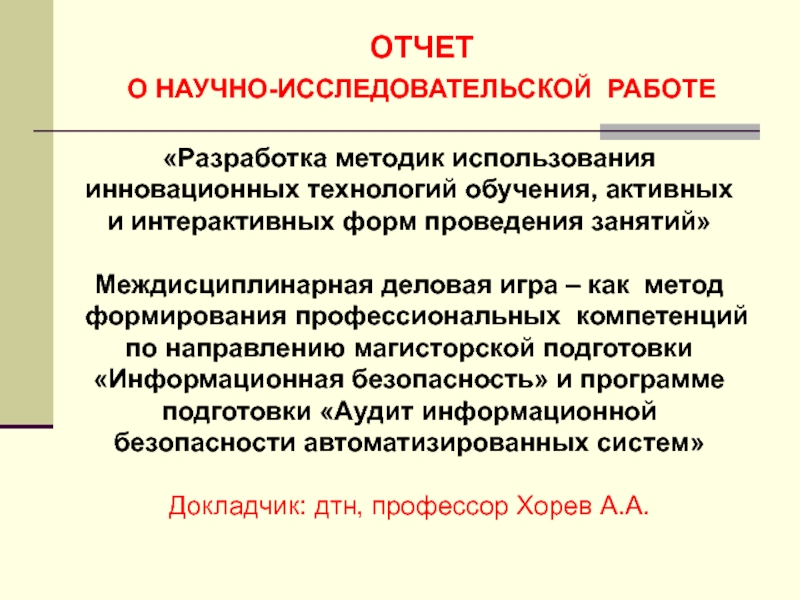 ОТЧЕТ
О НАУЧНО-ИССЛЕДОВАТЕЛЬСКОЙ РАБОТЕ

«Разработка методик использования инновационных технологий обучения, активных и интерактивных форм проведения занятий»

Междисциплинарная деловая игра – как метод формирования профессиональных компетенций по направлению магисторской подготовки «Информационная безопасность» и программе подготовки «Аудит информационной безопасности автоматизированных систем»

Докладчик: дтн, профессор Хорев А.А.